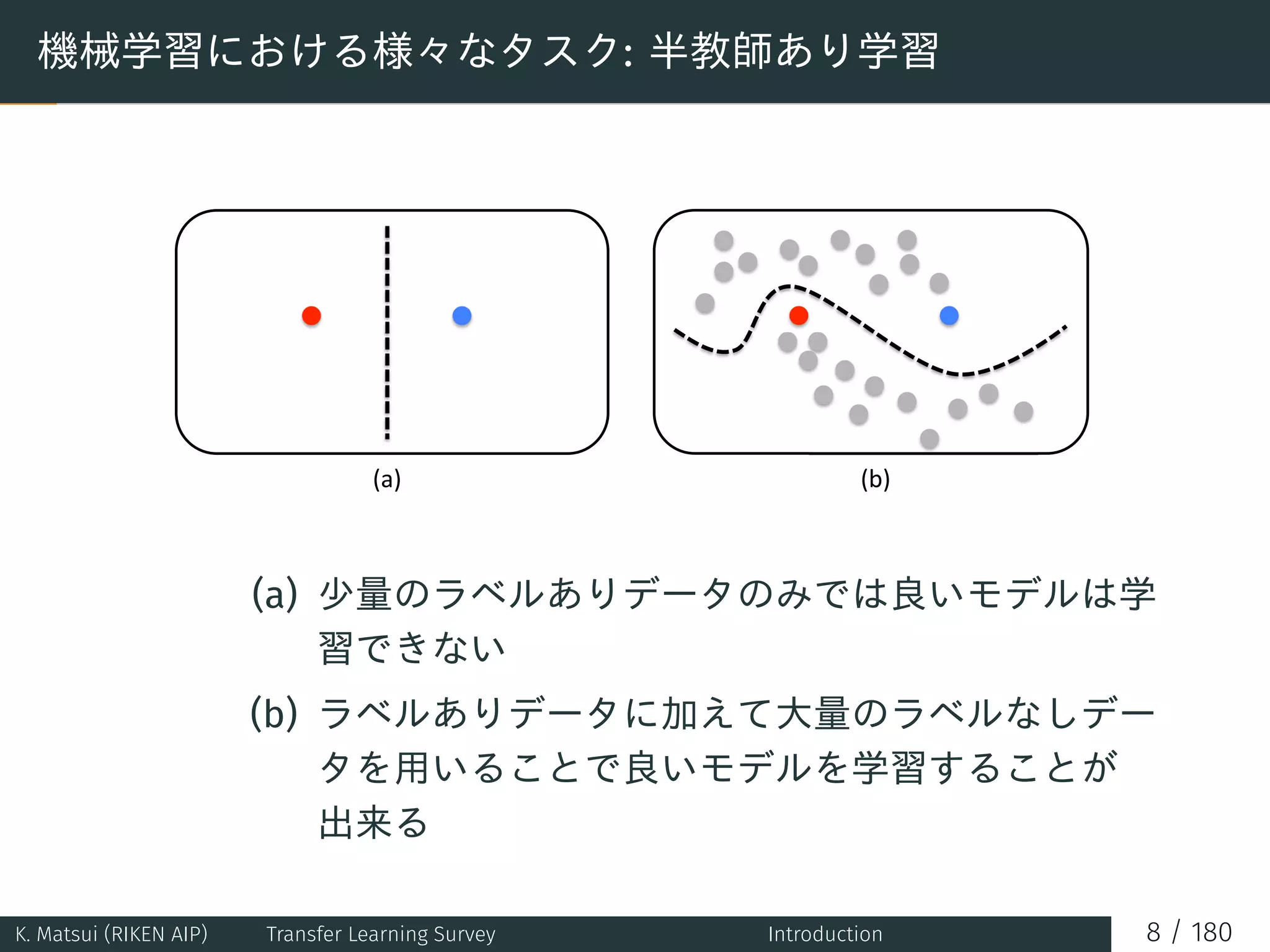 機械学習における様々なタスク: 半教師あり学習

(a)

(b)

(a) 少量のラベルありデータのみでは良いモデルは学習できない

(b) ラベルありデータに加えて大量のラベルなしデータを用いることで良いモデルを学習することが出来る

K. Matsui (RIKEN AIP) Transfer Learning Survey Introduction 8 / 180